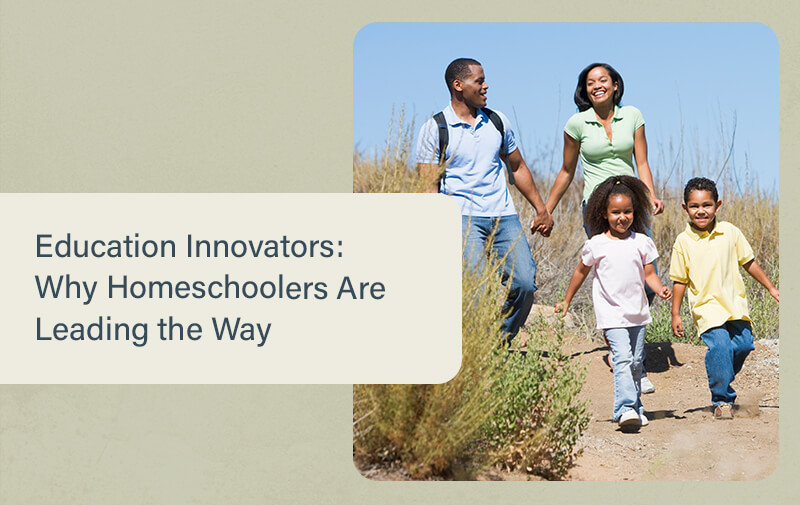 Education Innovators: Why Homeschoolers Are Leading the Way